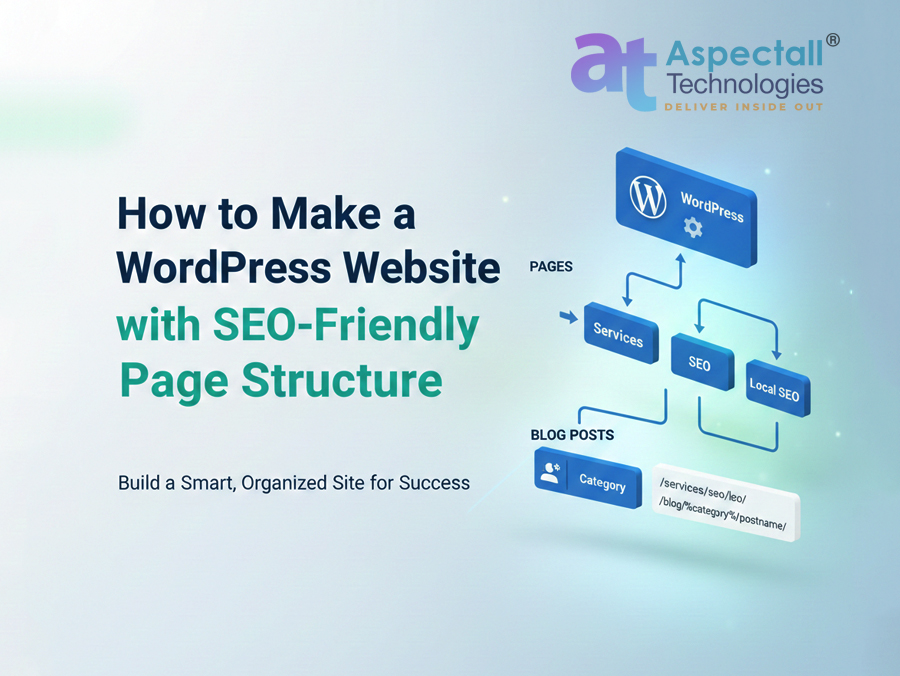 at Aspectall®
Technologies
DELIVER INSIDE OUT

How to Make a WordPress Website with SEO-Friendly Page Structure

Build a Smart, Organized Site for Success

WordPress

PAGES

Services

SEO

Local SEO

BLOG POSTS

Category

/services/seo/leo/
/blog/%category%/postname/